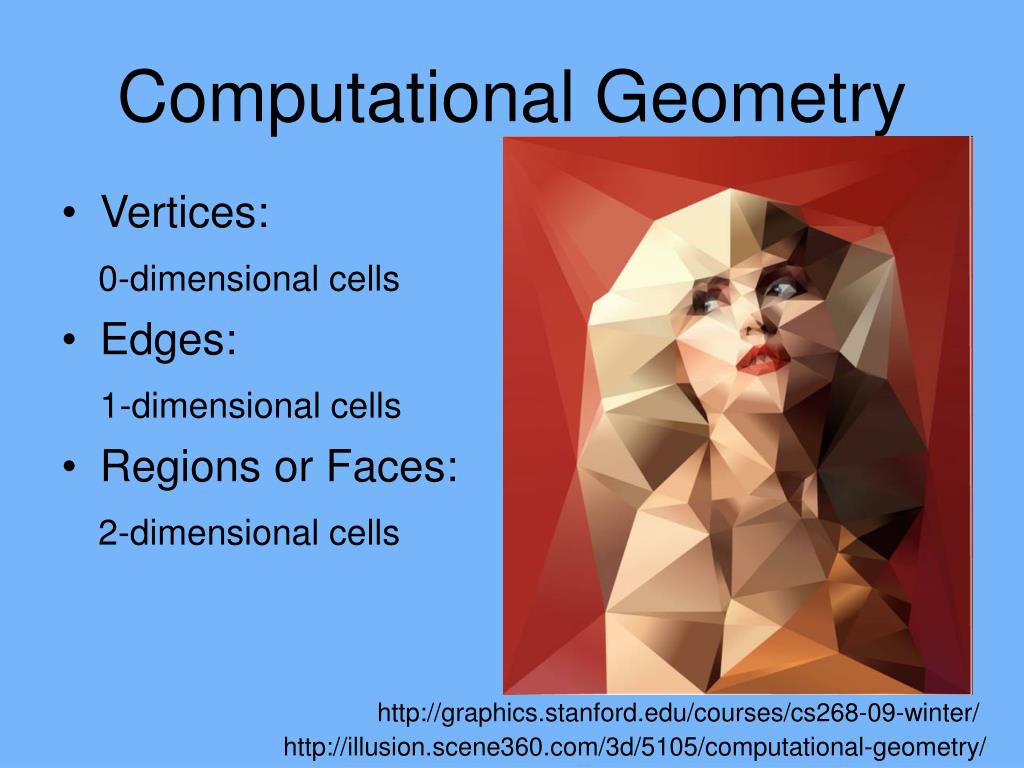 Computational Geometry

• Vertices:

0-dimensional cells

• Edges:

1-dimensional cells

• Regions or Faces:

2-dimensional cells

http://graphics.stanford.edu/courses/cs268-09-winter/
http://illusion.scene360.com/3d/5105/computational-geometry/